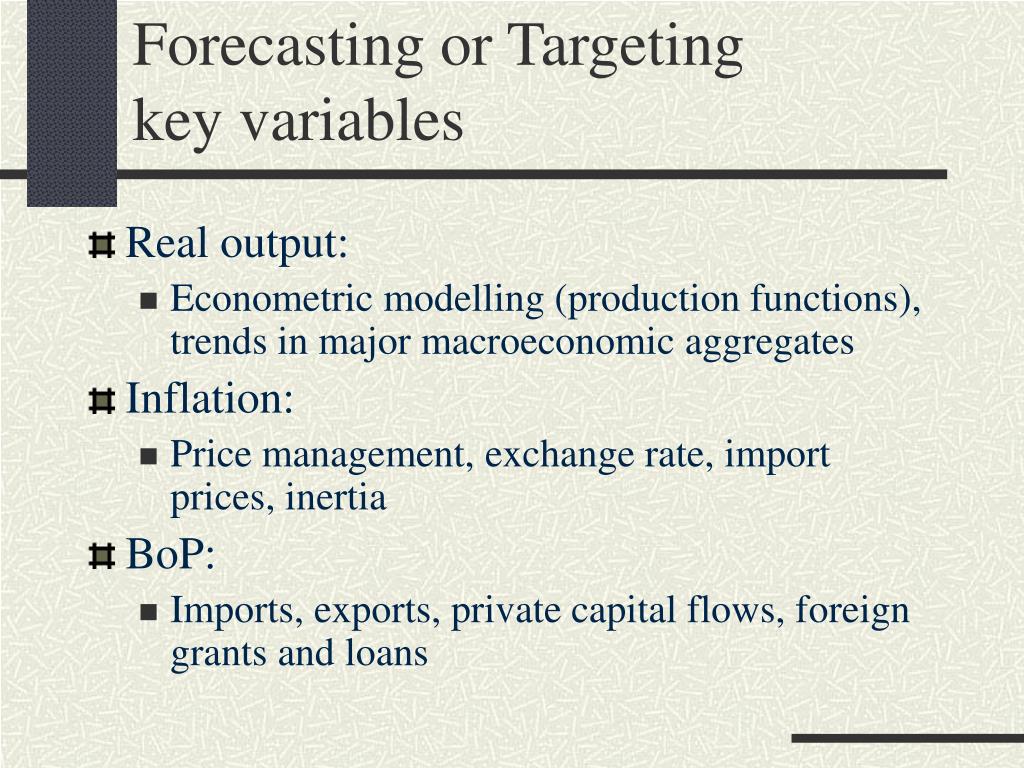 Forecasting or Targeting key variables

Real output:
Econometric modelling (production functions), trends in major macroeconomic aggregates

Inflation:
Price management, exchange rate, import prices, inertia

BoP:
Imports, exports, private capital flows, foreign grants and loans